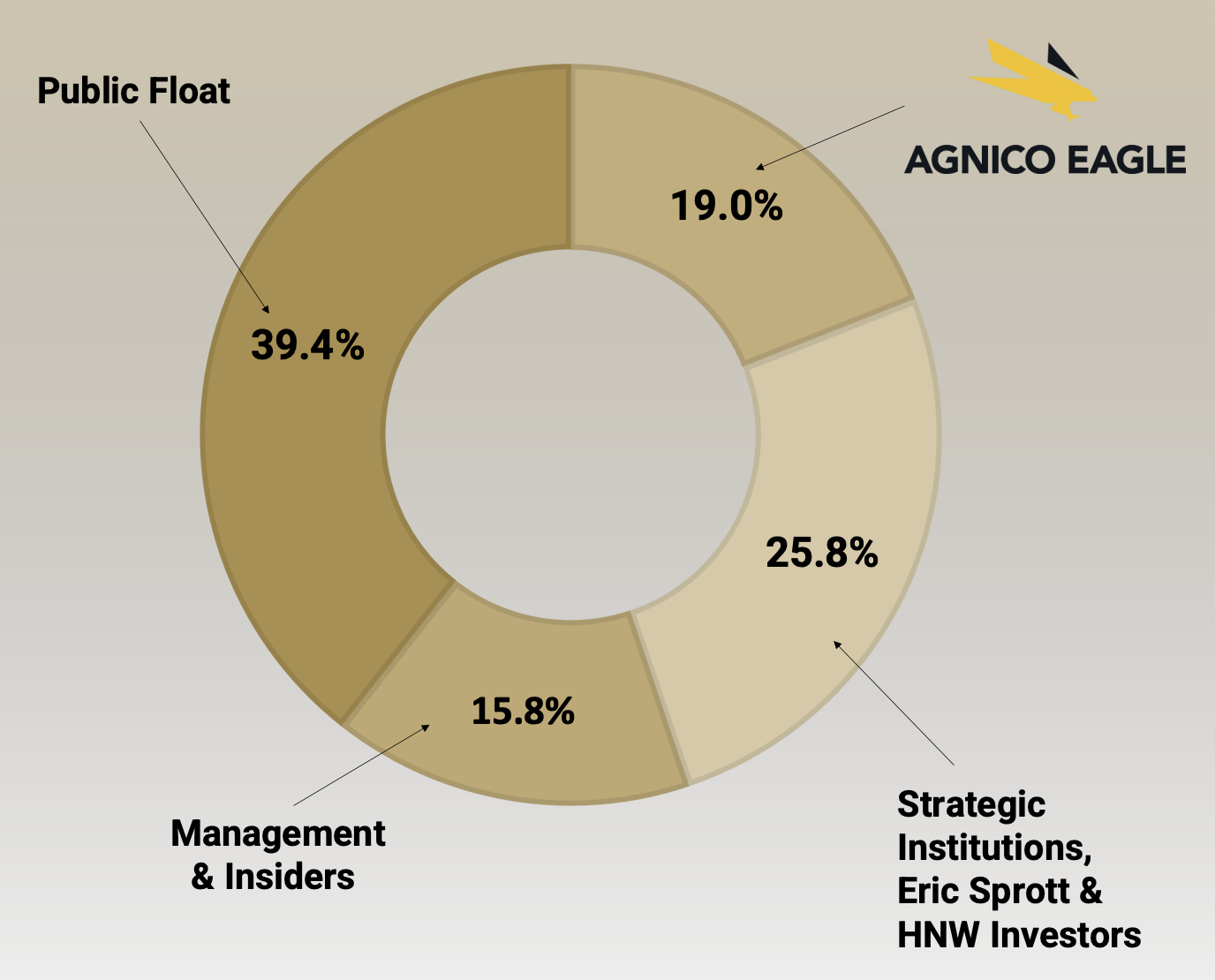 Public Float

AGNICO EAGLE

19.0%

39.4%

25.8%

15.8%

Management & Insiders

Strategic Institutions, Eric Sprott & HNW Investors